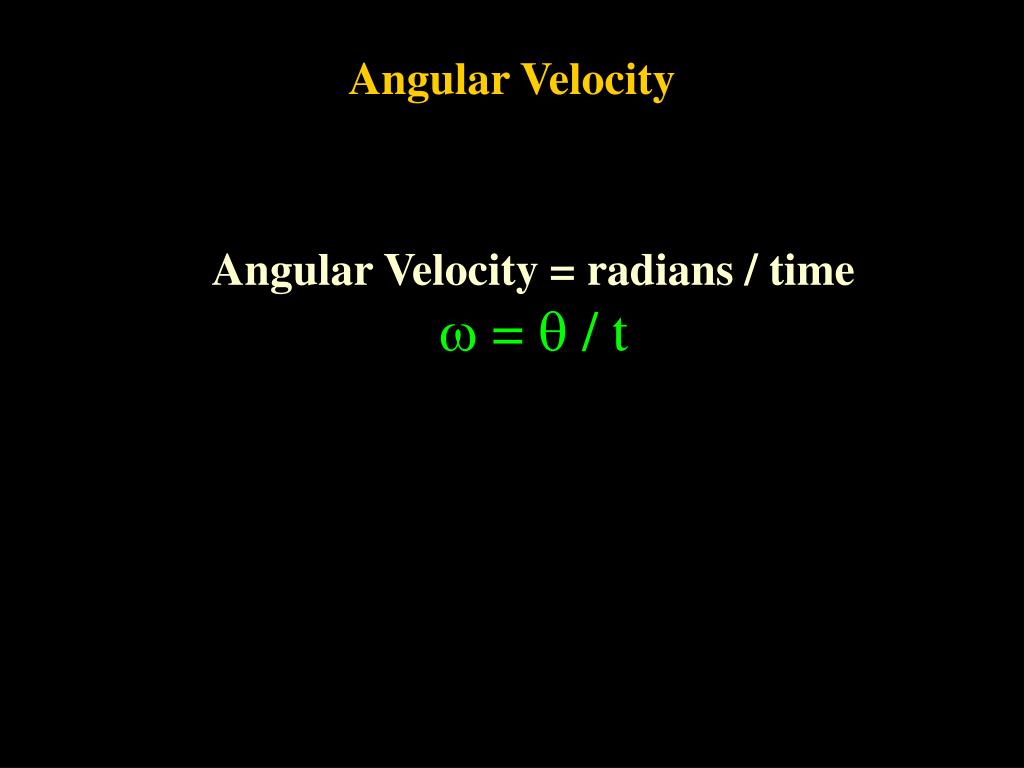 Angular Velocity

Angular Velocity = radians / time
$\omega = \theta / t$